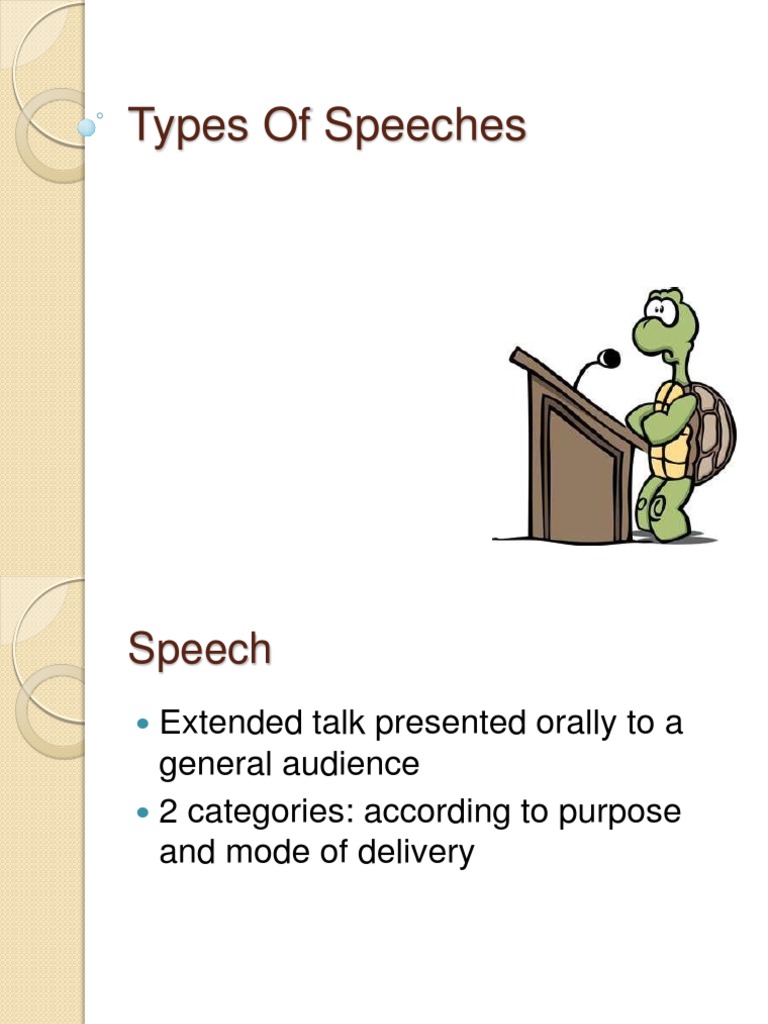 Types Of Speeches

Speech

- Extended talk presented orally to a general audience
- 2 categories: according to purpose and mode of delivery